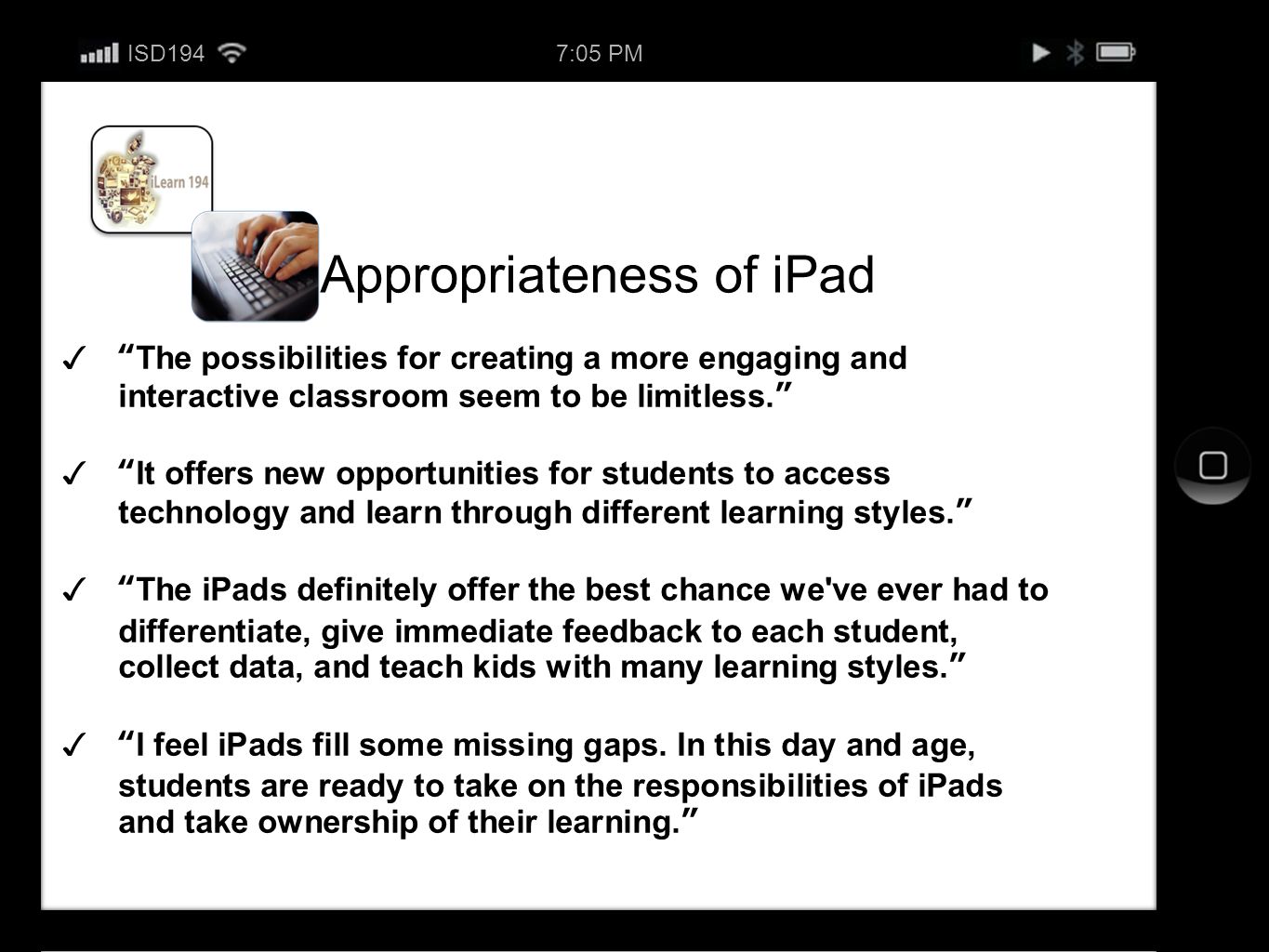 ISD194 7:05 PM

iLearn 194

Appropriateness of iPad

✓ "The possibilities for creating a more engaging and interactive classroom seem to be limitless."

✓ "It offers new opportunities for students to access technology and learn through different learning styles."

✓ "The iPads definitely offer the best chance we've ever had to differentiate, give immediate feedback to each student, collect data, and teach kids with many learning styles."

✓ "I feel iPads fill some missing gaps. In this day and age, students are ready to take on the responsibilities of iPads and take ownership of their learning."